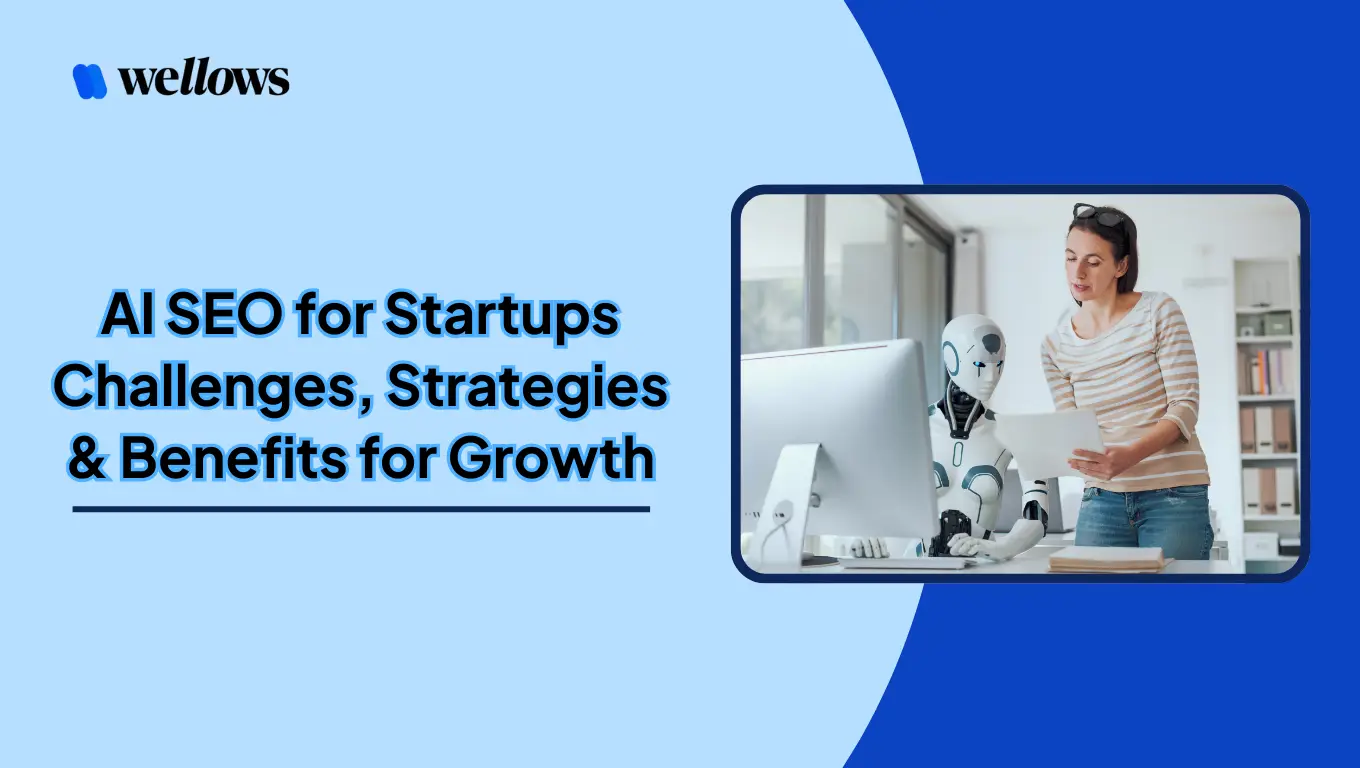 wellows

AI SEO for Startups
Challenges, Strategies
& Benefits for Growth